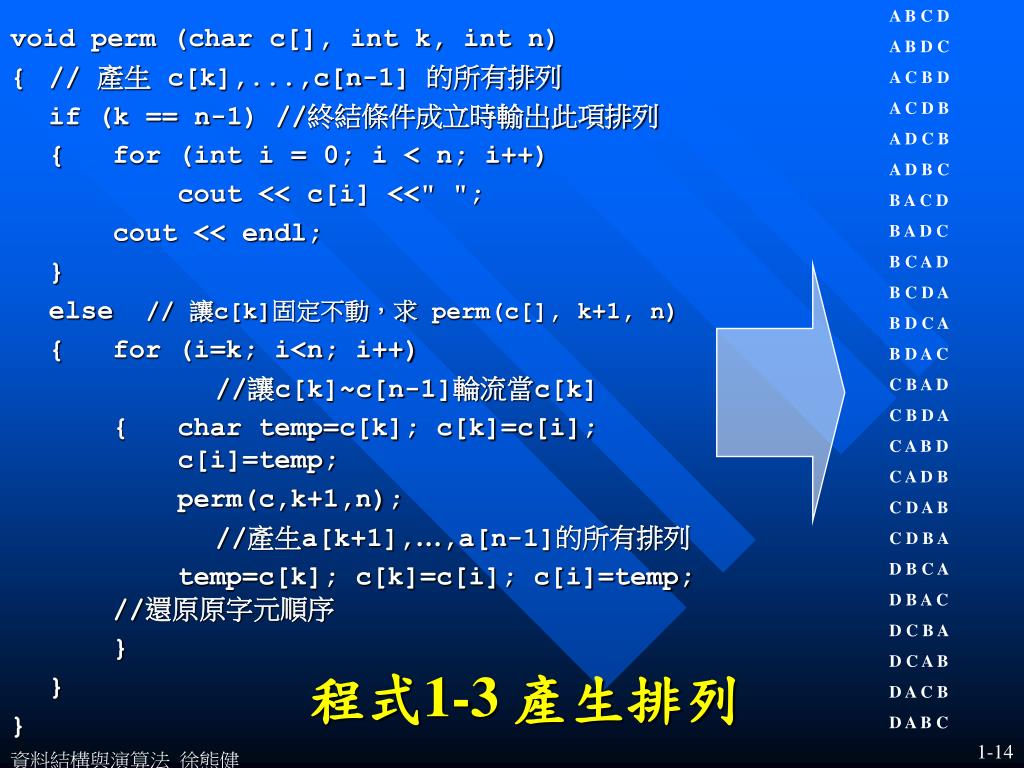 void perm (char c[], int k, int n)
{ // 產生 c[k],...,c[n-1] 的所有排列
if (k == n-1) //終結條件成立時輸出此項排列
{ for (int i = 0; i < n; i++)
cout << c[i] <<" ";
cout << endl;
}
else // 讓c[k]固定不動，求 perm(c[], k+1, n)
{ for (i=k; i<n; i++)
//讓c[k]~c[n-1]輪流當c[k]
{ char temp=c[k]; c[k]=c[i]; c[i]=temp;
perm(c,k+1,n);
//產生a[k+1],…,a[n-1]的所有排列
temp=c[k]; c[k]=c[i]; c[i]=temp;
//還原原字元順序
}
}
}

程式1-3 產生排列

A B C D
A B D C
A C B D
A C D B
A D C B
A D B C
B A C D
B A D C
B C A D
B C D A
B D C A
B D A C
C B A D
C B D A
C A B D
C A D B
C D A B
C D B A
D B C A
D B A C
D C B A
D C A B
D A C B
D A B C

資料結構與演算法 徐熊健

1-14